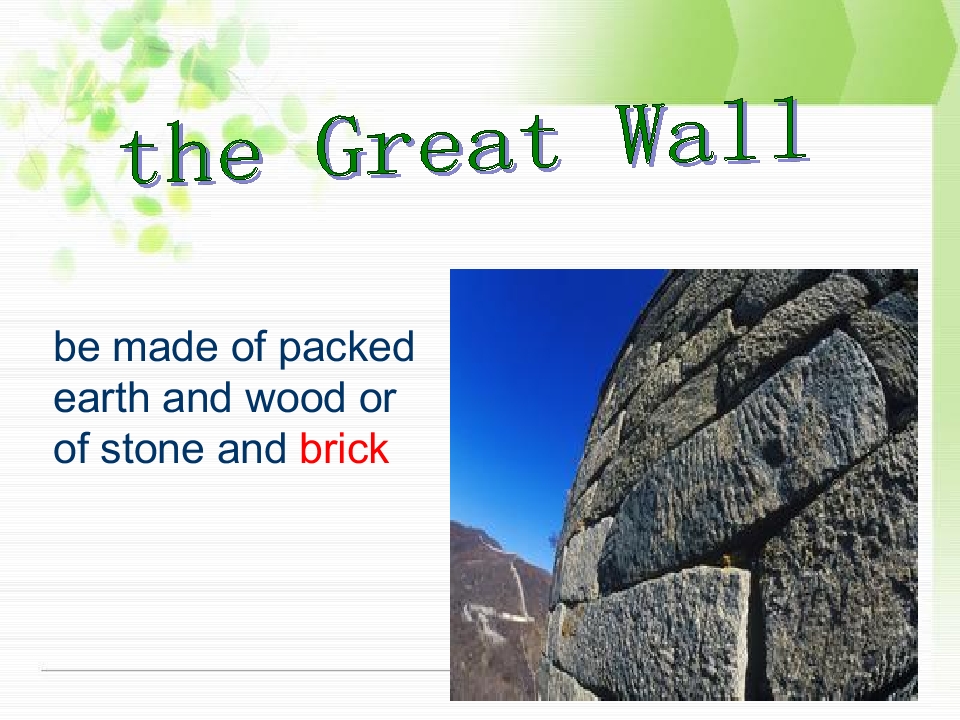 the Great Wall

be made of packed earth and wood or of stone and brick